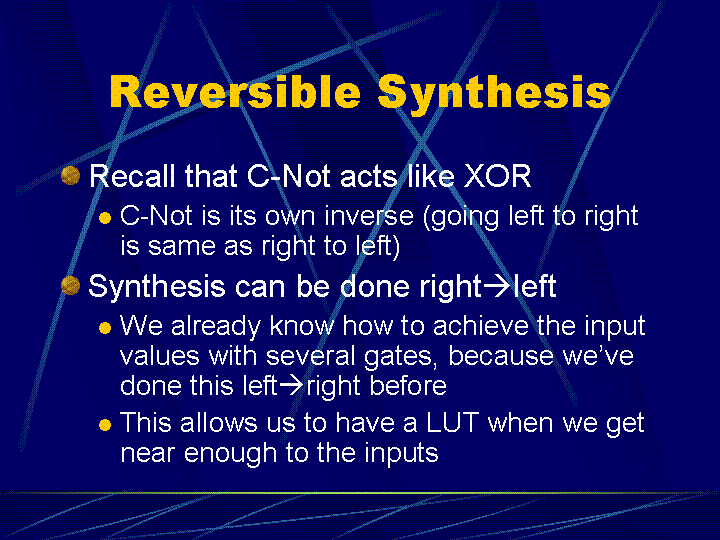 Reversible Synthesis

Recall that C-Not acts like XOR

C-Not is its own inverse (going left to right is same as right to left)

Synthesis can be done right→left

We already know how to achieve the input values with several gates, because we've done this left→right before

This allows us to have a LUT when we get near enough to the inputs